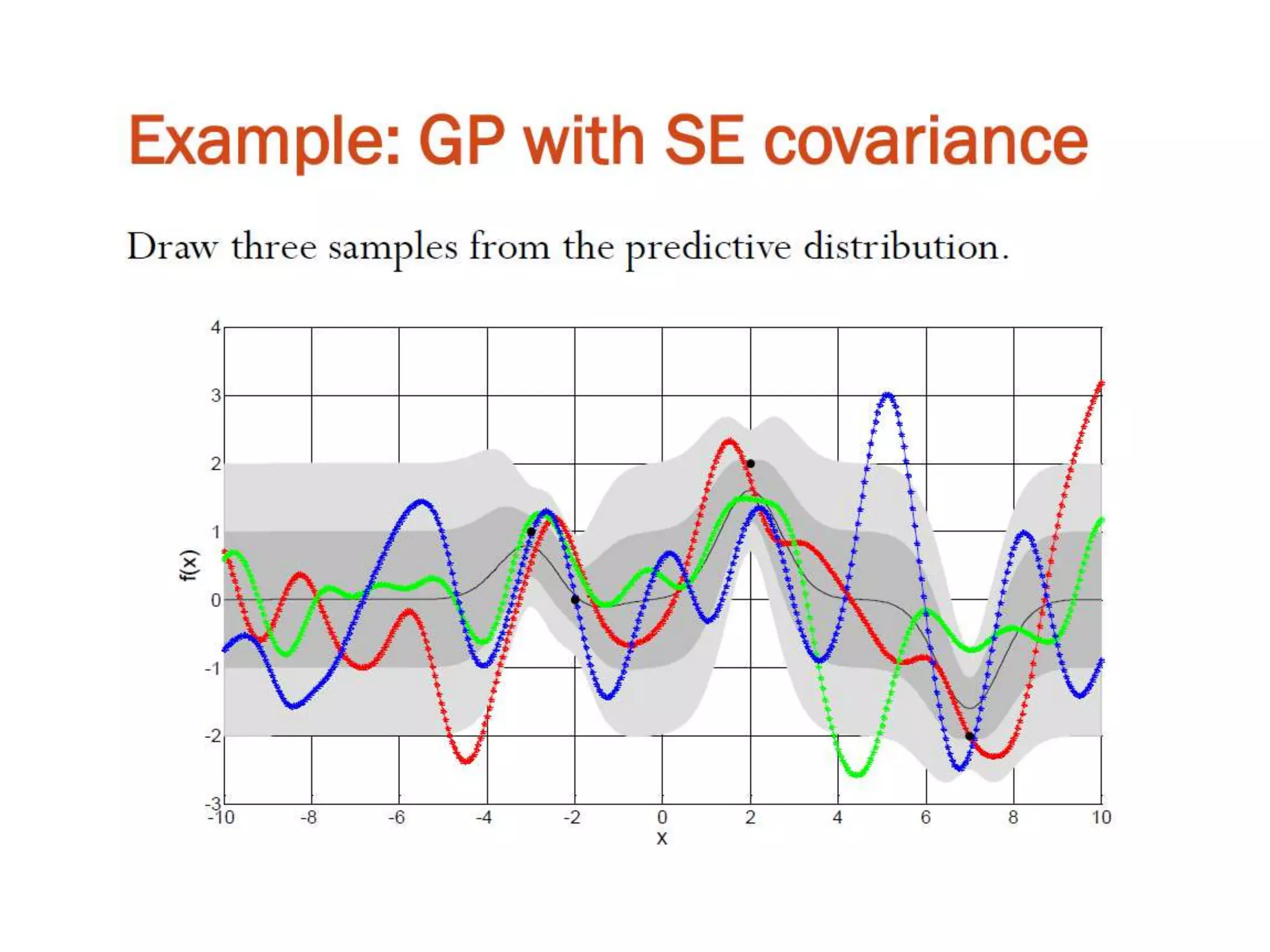 Example: GP with SE covariance

Draw three samples from the predictive distribution.

4
3
2
1
0
-1
-2
-3
f(x)
-10
-8
-6
-4
-2
0
2
4
6
8
10
x